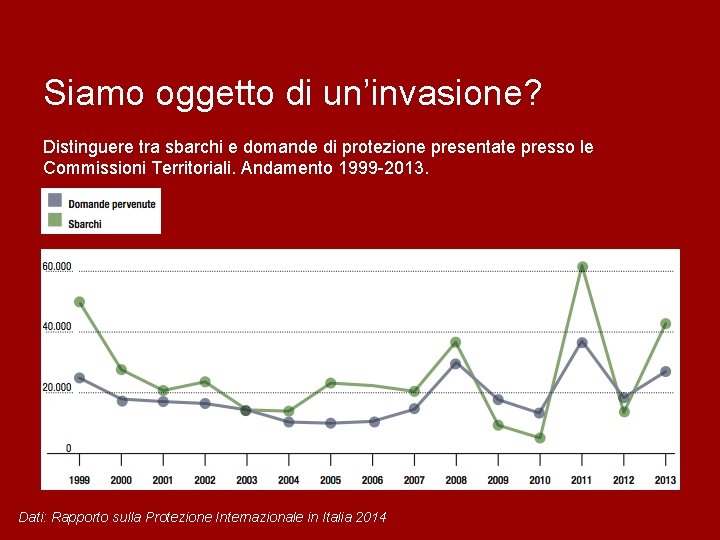 Siamo oggetto di un’invasione?

Distinguere tra sbarchi e domande di protezione presentate presso le Commissioni Territoriali. Andamento 1999-2013.

Domande pervenute
Sbarchi

60.000
40.000
20.000
0

1999 2000 2001 2002 2003 2004 2005 2006 2007 2008 2009 2010 2011 2012 2013

Dati: Rapporto sulla Protezione Internazionale in Italia 2014